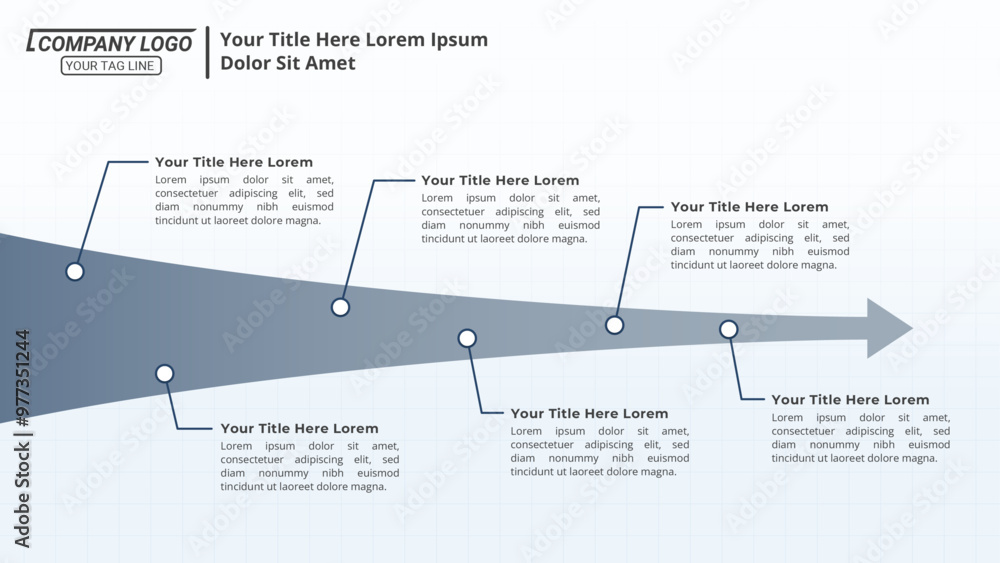 COMPANY LOGO
YOUR TAG LINE

Your Title Here Lorem Ipsum Dolor Sit Amet

Your Title Here Lorem
Lorem ipsum dolor sit amet, consectetuer adipiscing elit, sed diam nonummy nibh euismod tincidunt ut laoreet dolore magna.

Your Title Here Lorem
Lorem ipsum dolor sit amet, consectetuer adipiscing elit, sed diam nonummy nibh euismod tincidunt ut laoreet dolore magna.

Your Title Here Lorem
Lorem ipsum dolor sit amet, consectetuer adipiscing elit, sed diam nonummy nibh euismod tincidunt ut laoreet dolore magna.

Your Title Here Lorem
Lorem ipsum dolor sit amet, consectetuer adipiscing elit, sed diam nonummy nibh euismod tincidunt ut laoreet dolore magna.

Your Title Here Lorem
Lorem ipsum dolor sit amet, consectetuer adipiscing elit, sed diam nonummy nibh euismod tincidunt ut laoreet dolore magna.

Your Title Here Lorem
Lorem ipsum dolor sit amet, consectetuer adipiscing elit, sed diam nonummy nibh euismod tincidunt ut laoreet dolore magna.

Adobe Stock | #977351244